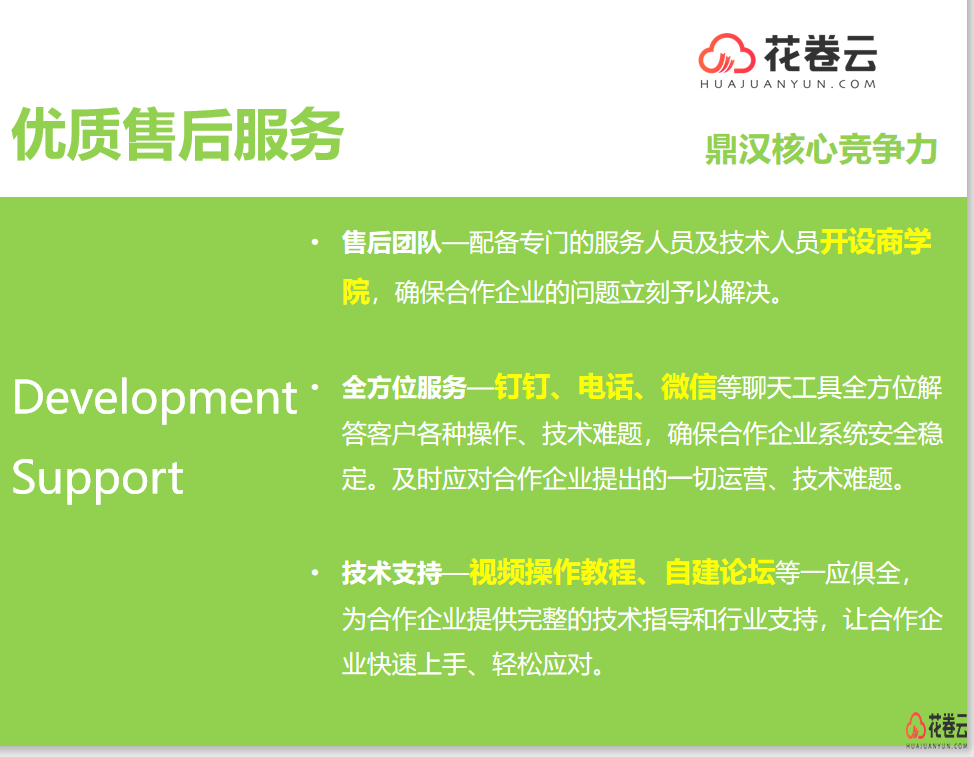 花卷云
HUAJUANYUN.COM

优质售后服务

鼎汉核心竞争力

Development Support

• 售后团队—配备专门的服务人员及技术人员开设商学院，确保合作企业的问题立刻予以解决。

• 全方位服务—钉钉、电话、微信等聊天工具全方位解答客户各种操作、技术难题，确保合作企业系统安全稳定。及时应对合作企业提出的一切运营、技术难题。

• 技术支持—视频操作教程、自建论坛等一应俱全，为合作企业提供完整的技术指导和行业支持，让合作企业快速上手、轻松应对。

花卷云
HUAJUANYUN.COM